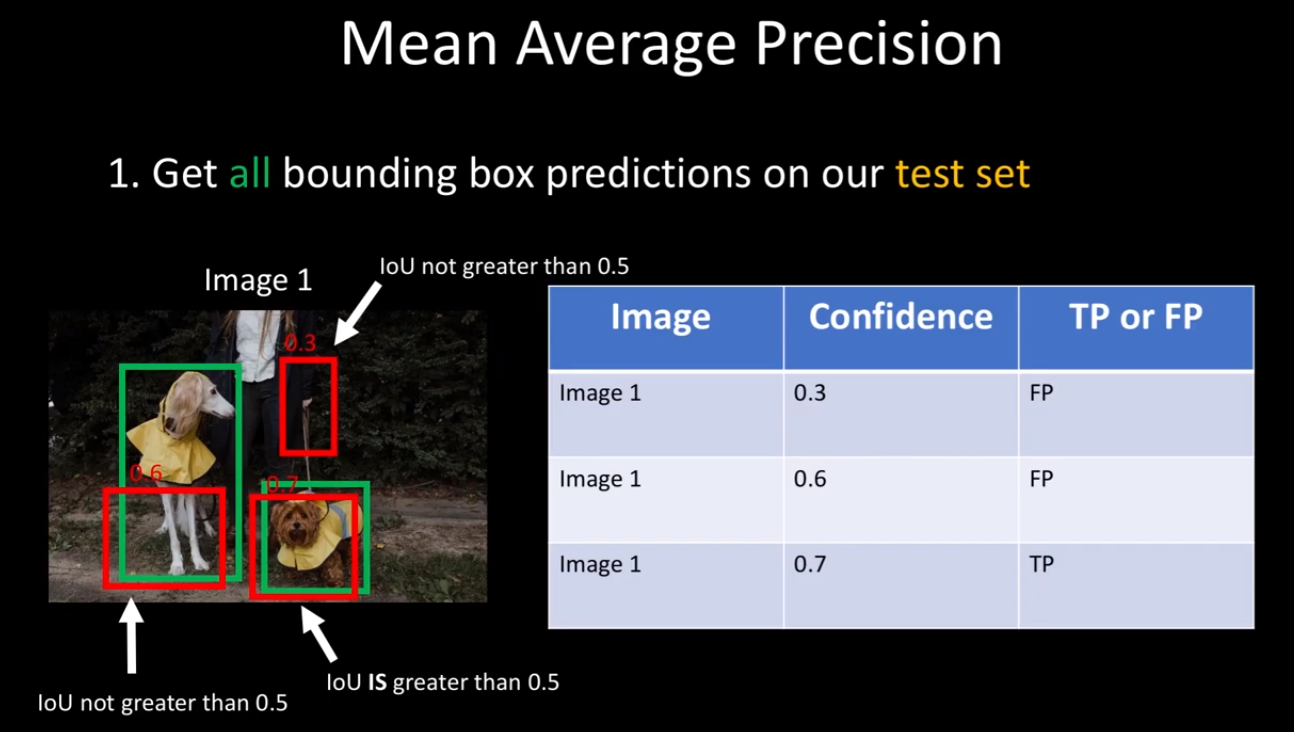 Mean Average Precision

1. Get all bounding box predictions on our test set

Image 1

IoU not greater than 0.5

0.3

0.6

0.7

IoU not greater than 0.5

IoU IS greater than 0.5

| Image | Confidence | TP or FP |
|---|---|---|
| Image 1 | 0.3 | FP |
| Image 1 | 0.6 | FP |
| Image 1 | 0.7 | TP |